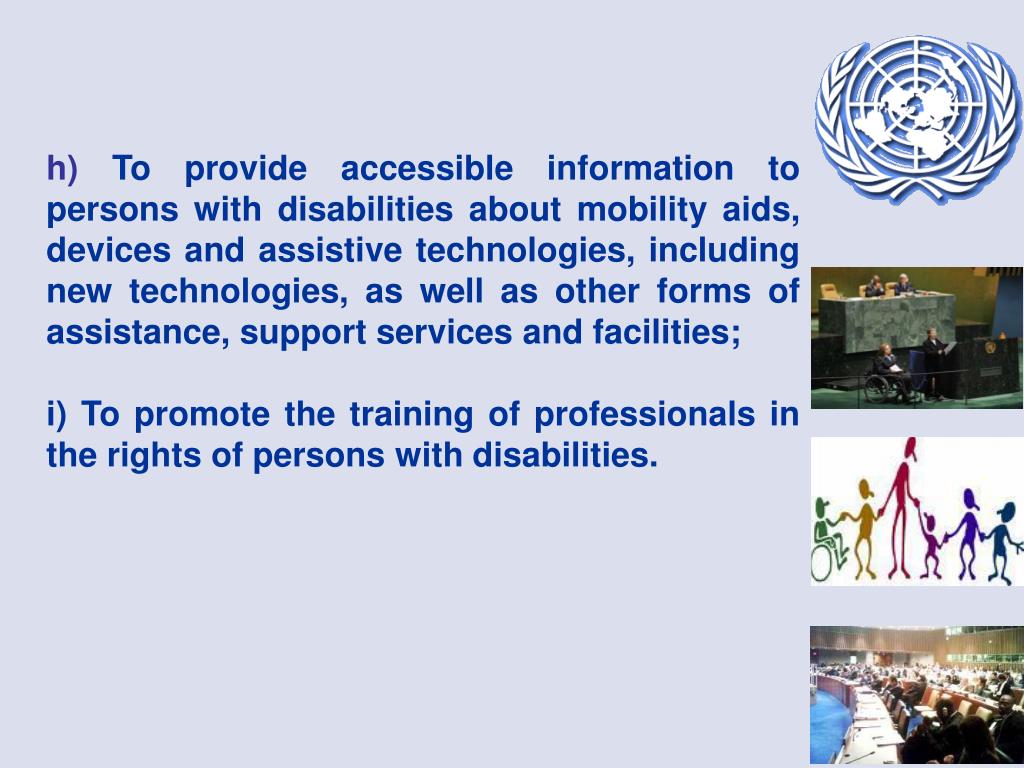 h) To provide accessible information to persons with disabilities about mobility aids, devices and assistive technologies, including new technologies, as well as other forms of assistance, support services and facilities;

i) To promote the training of professionals in the rights of persons with disabilities.